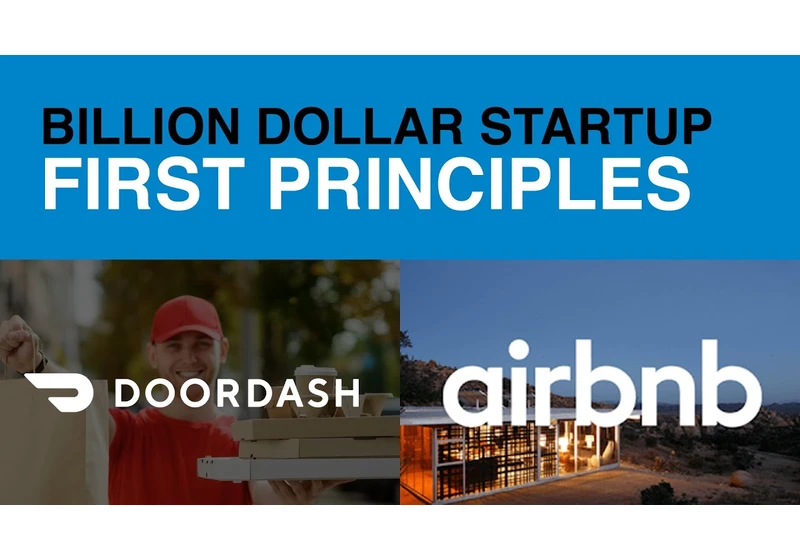 BILLION DOLLAR STARTUP
FIRST PRINCIPLES

DOORDASH

airbnb